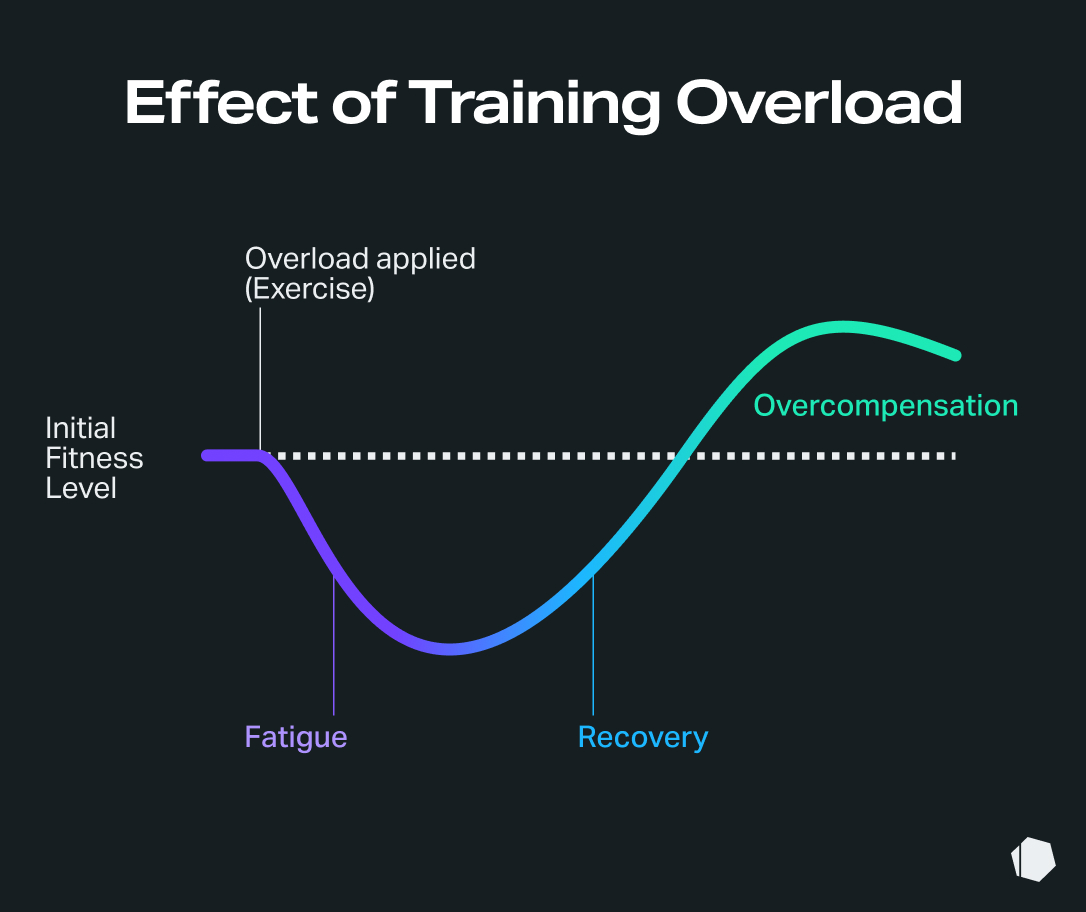 Effect of Training Overload

Overload applied (Exercise)

Initial Fitness Level

Overcompensation

Fatigue

Recovery